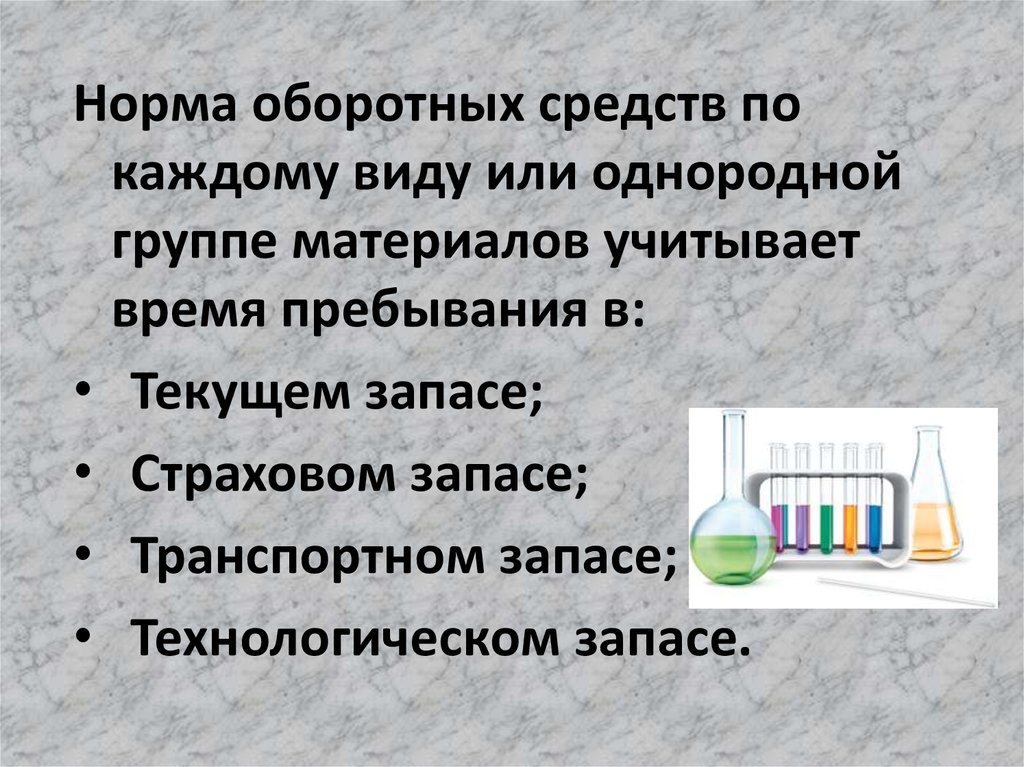 Норма оборотных средств по каждому виду или однородной группе материалов учитывает время пребывания в:

• Текущем запасе;
• Страховом запасе;
• Транспортном запасе;
• Технологическом запасе.